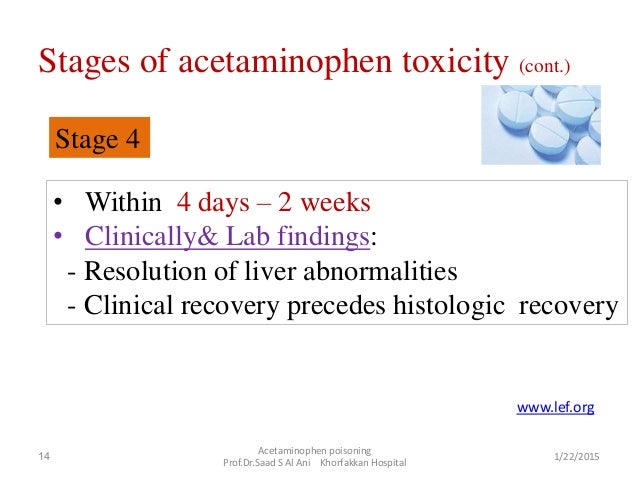 Stages of acetaminophen toxicity (cont.)

Stage 4

• Within 4 days – 2 weeks
• Clinically& Lab findings:
- Resolution of liver abnormalities
- Clinical recovery precedes histologic recovery

www.lef.org

14

Acetaminophen poisoning
Prof.Dr.Saad S Al Ani Khorfakkan Hospital

1/22/2015